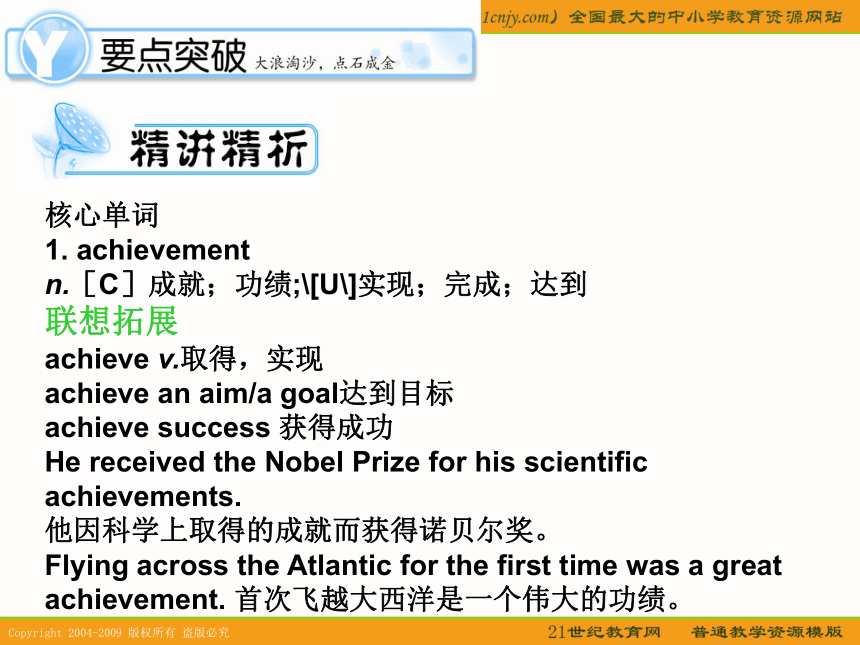 1cnjy.com）全国最大的中小学教育资源网站

Y 要点突破 大浪淘沙，点石成金

精讲精析

核心单词
1. achievement
n.［C］成就；功绩;\[U\]实现；完成；达到
联想拓展
achieve v.取得，实现
achieve an aim/a goal达到目标
achieve success 获得成功
He received the Nobel Prize for his scientific achievements.
他因科学上取得的成就而获得诺贝尔奖。
Flying across the Atlantic for the first time was a great achievement. 首次飞越大西洋是一个伟大的功绩。

Copyright 2004-2009 版权所有 盗版必究 21世纪教育网 普通教学资源模版